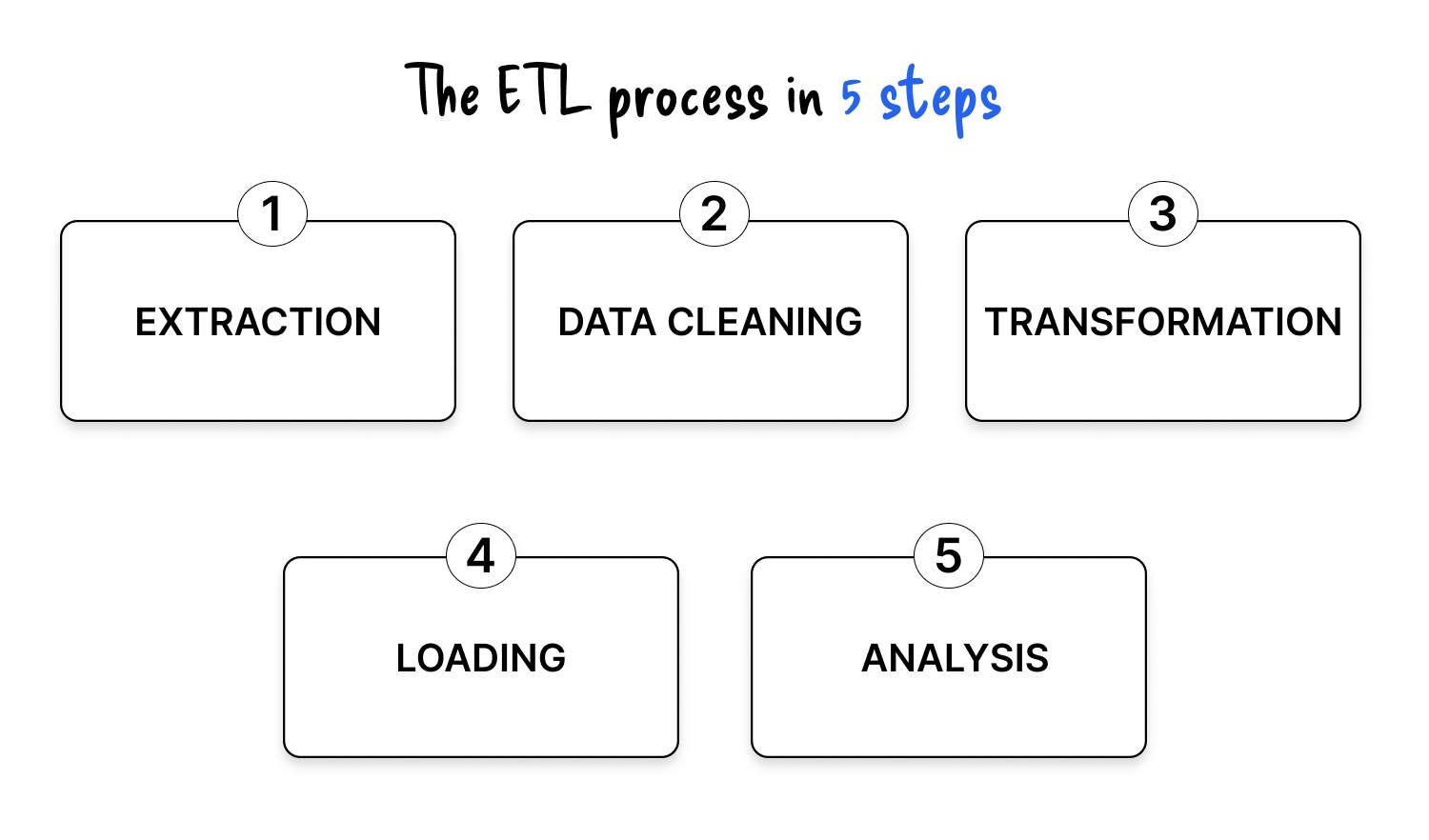 The ETL process in 5 steps

1
EXTRACTION

2
DATA CLEANING

3
TRANSFORMATION

4
LOADING

5
ANALYSIS